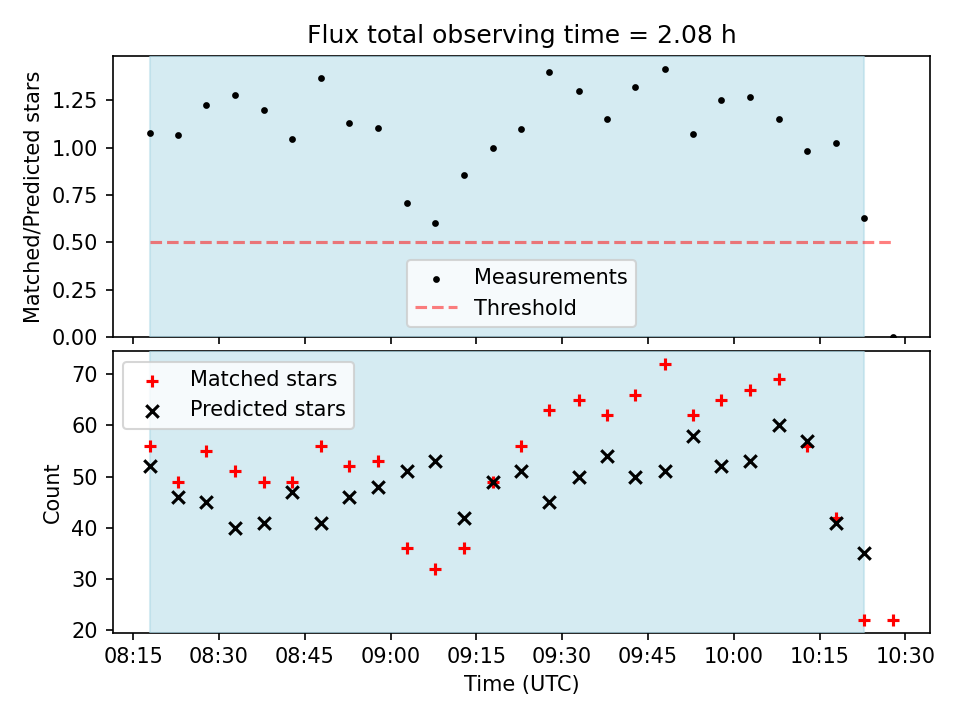 Flux total observing time = 2.08 h

Matched/Predicted stars

1.25
1.00
0.75
0.50
0.25
0.00

Measurements
Threshold

Matched stars
Predicted stars

Count

70
60
50
40
30
20

08:15 08:30 08:45 09:00 09:15 09:30 09:45 10:00 10:15 10:30

Time (UTC)